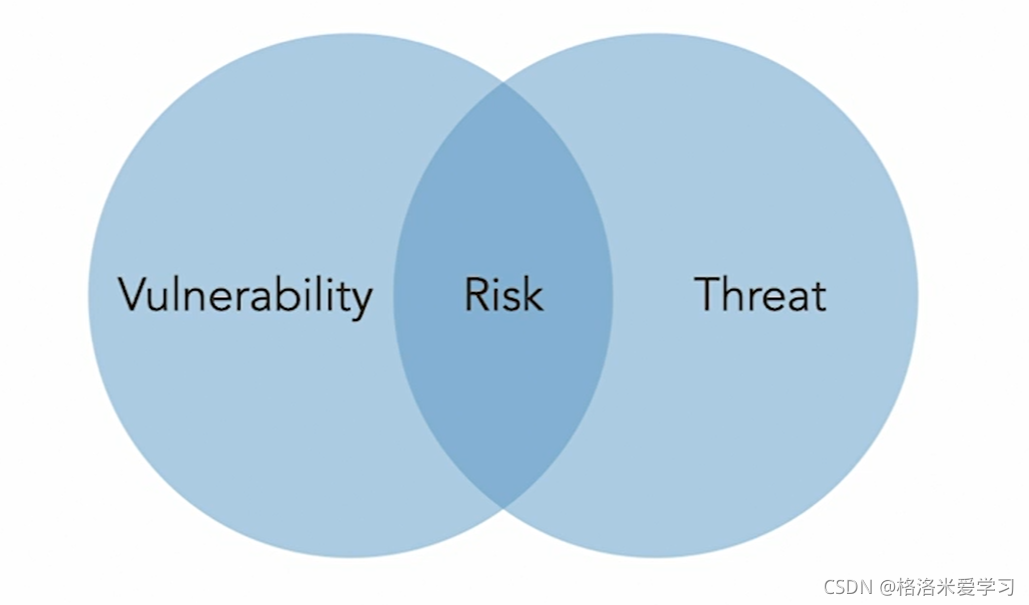 Vulnerability Risk Threat

CSDN @格洛米爱学习